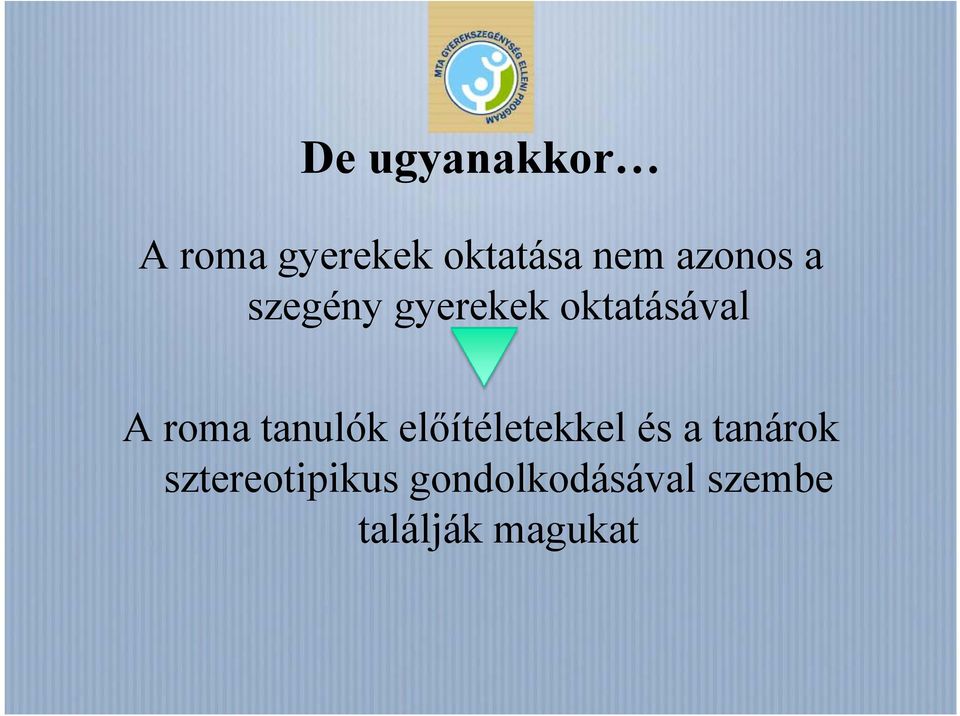 MTA GYEREKSZEGÉNYSÉG ELLENI PROGRAM

De ugyanakkor…

A roma gyerekek oktatása nem azonos a szegény gyerekek oktatásával

A roma tanulók előítéletekkel és a tanárok sztereotipikus gondolkodásával szembe találják magukat